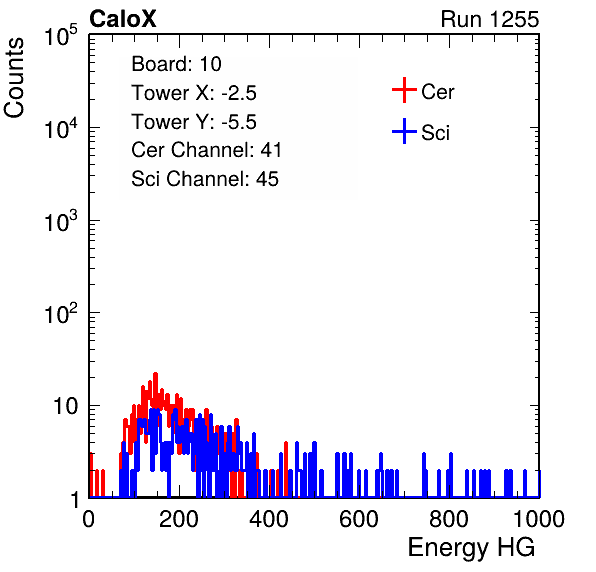 CaloX

Run 1255

Counts

$10^5$
$10^4$
$10^3$
$10^2$
10
1

Board: 10
Tower X: -2.5
Tower Y: -5.5
Cer Channel: 41
Sci Channel: 45

Cer
Sci

0 200 400 600 800 1000

Energy HG